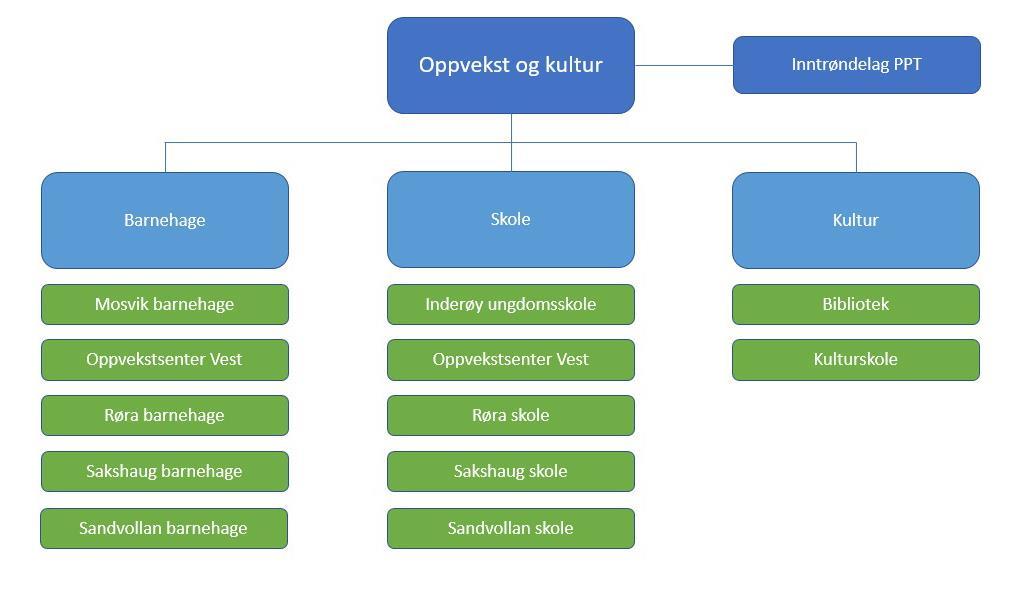 Oppvekst og kultur

Inntrøndelag PPT

Barnehage

Mosvik barnehage

Oppvekstsenter Vest

Røra barnehage

Sakshaug barnehage

Sandvollan barnehage

Skole

Inderøy ungdomsskole

Oppvekstsenter Vest

Røra skole

Sakshaug skole

Sandvollan skole

Kultur

Bibliotek

Kulturskole